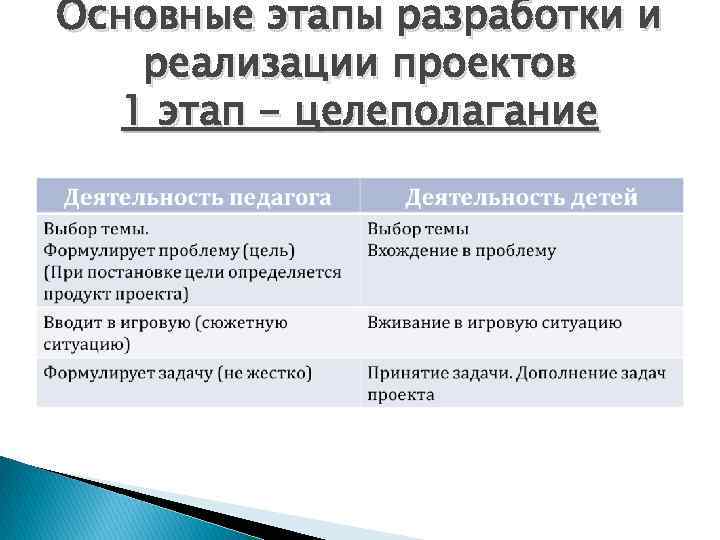 Основные этапы разработки и реализации проектов
1 этап – целеполагание

| Деятельность педагога | Деятельность детей |
|---|---|
| Выбор темы. Формулирует проблему (цель) (При постановке цели определяется продукт проекта) | Выбор темы Вхождение в проблему |
| Вводит в игровую (сюжетную ситуацию) | Вживание в игровую ситуацию |
| Формулирует задачу (не жестко) | Принятие задачи. Дополнение задач проекта |